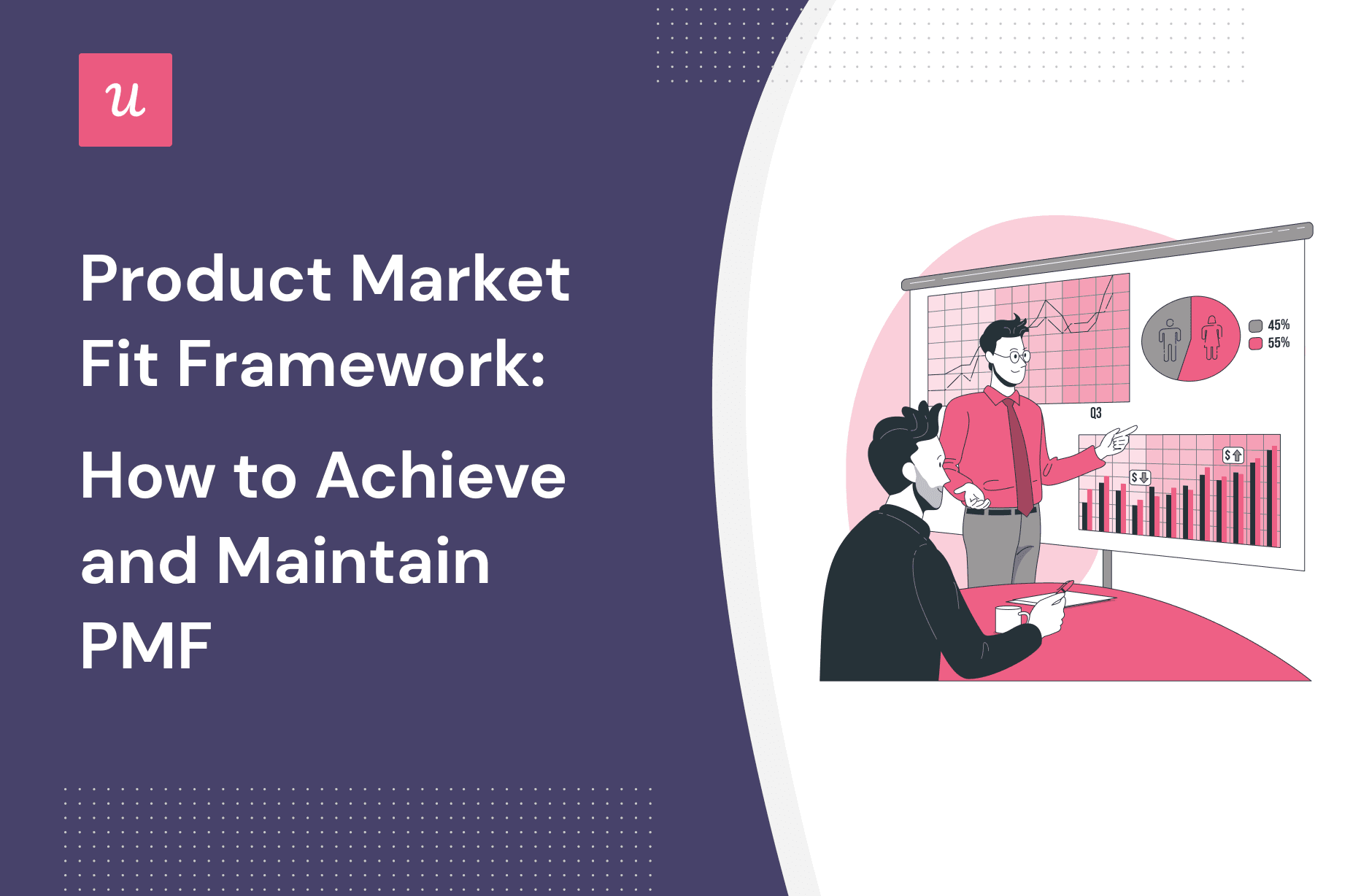 u

Product Market Fit Framework:

How to Achieve and Maintain PMF

45%
55%
Q3
$
$